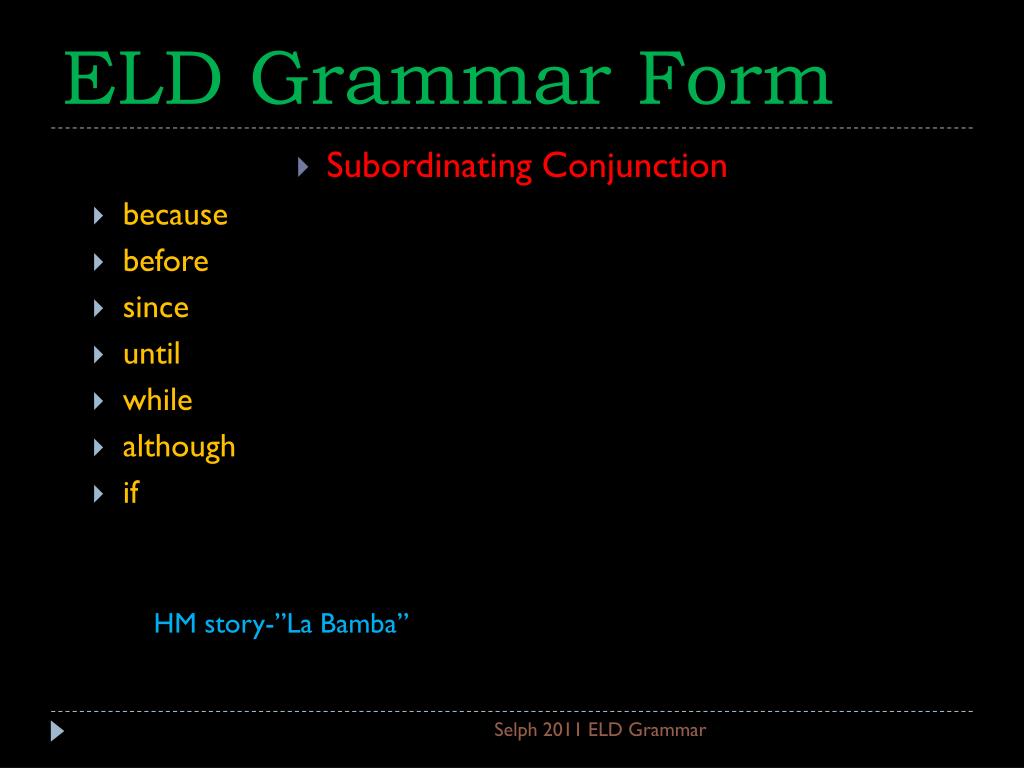 ELD Grammar Form

Subordinating Conjunction

because
before
since
until
while
although
if

HM story-”La Bamba”

Selph 2011 ELD Grammar